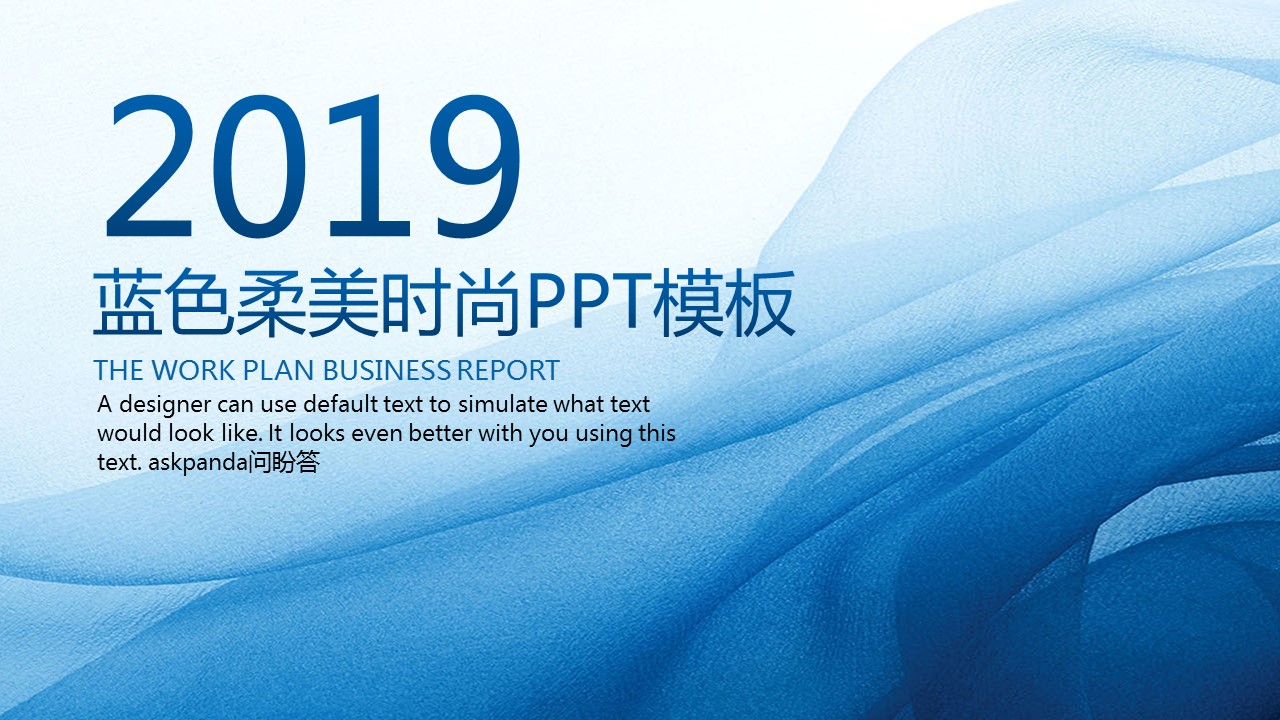 2019
蓝色柔美时尚PPT模板

THE WORK PLAN BUSINESS REPORT

A designer can use default text to simulate what text would look like. It looks even better with you using this text. askpanda问盼答